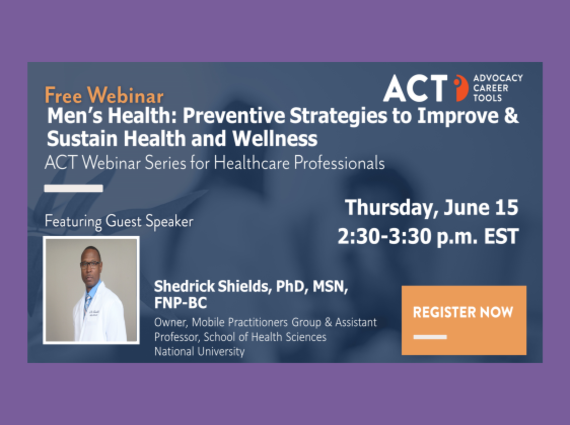 ACT ADVOCACY CAREER TOOLS

Free Webinar

Men's Health: Preventive Strategies to Improve & Sustain Health and Wellness

ACT Webinar Series for Healthcare Professionals

Featuring Guest Speaker

Thursday, June 15
2:30-3:30 p.m. EST

Shedrick Shields, PhD, MSN, FNP-BC

Owner, Mobile Practitioners Group & Assistant Professor, School of Health Sciences National University

REGISTER NOW